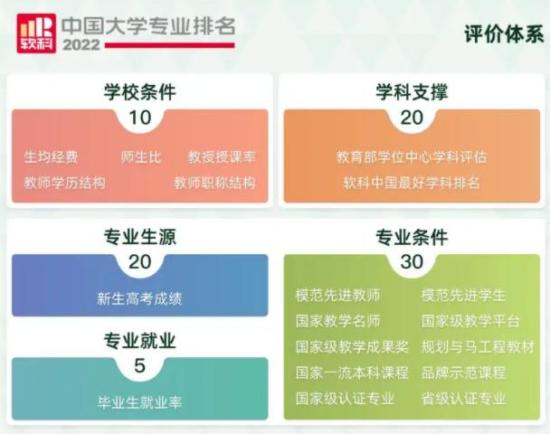 软科
中国大学专业排名
2022

评价体系

学校条件
10
生均经费 师生比 教授授课率
教师学历结构 教师职称结构

学科支撑
20
教育部学位中心学科评估
软科中国最好学科排名

专业生源
20
新生高考成绩

专业就业
5
毕业生就业率

专业条件
30
模范先进教师 模范先进学生
国家教学名师 国家级教学平台
国家级教学成果奖 规划与马工程教材
国家一流本科课程 品牌示范课程
国家级认证专业 省级认证专业